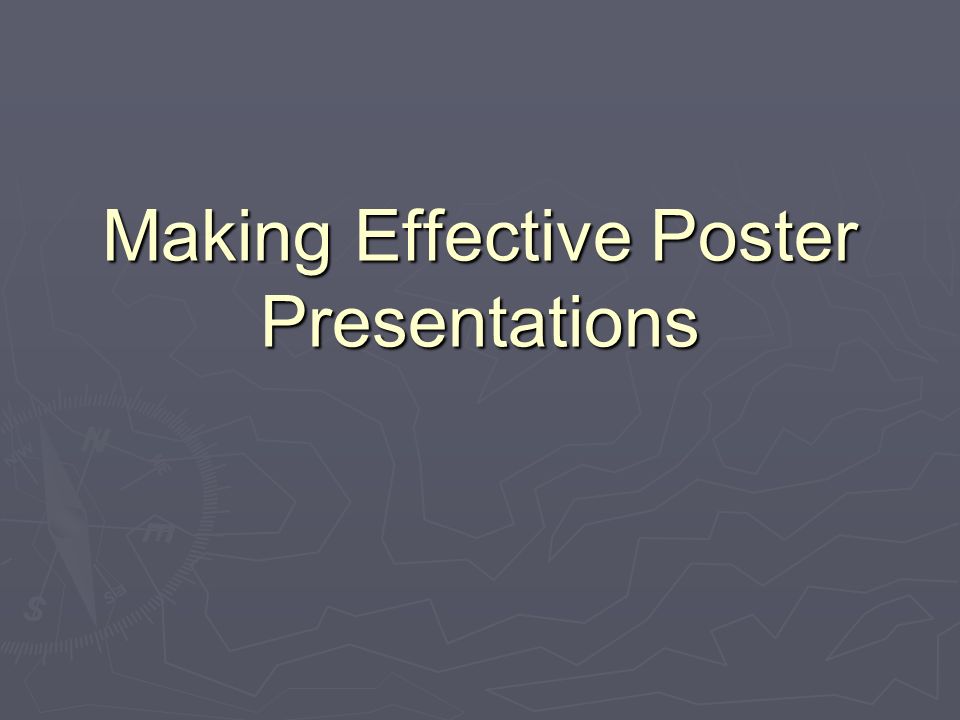 Making Effective Poster Presentations